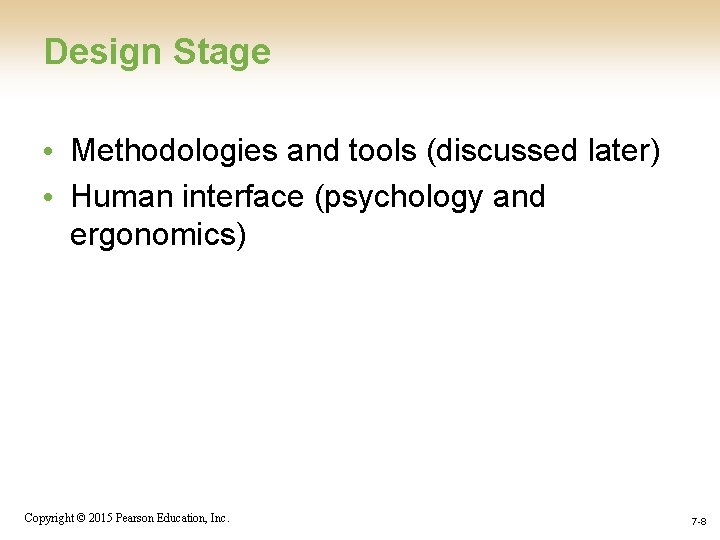 Design Stage

• Methodologies and tools (discussed later)
• Human interface (psychology and ergonomics)

Copyright © 2015 Pearson Education, Inc.

7-8